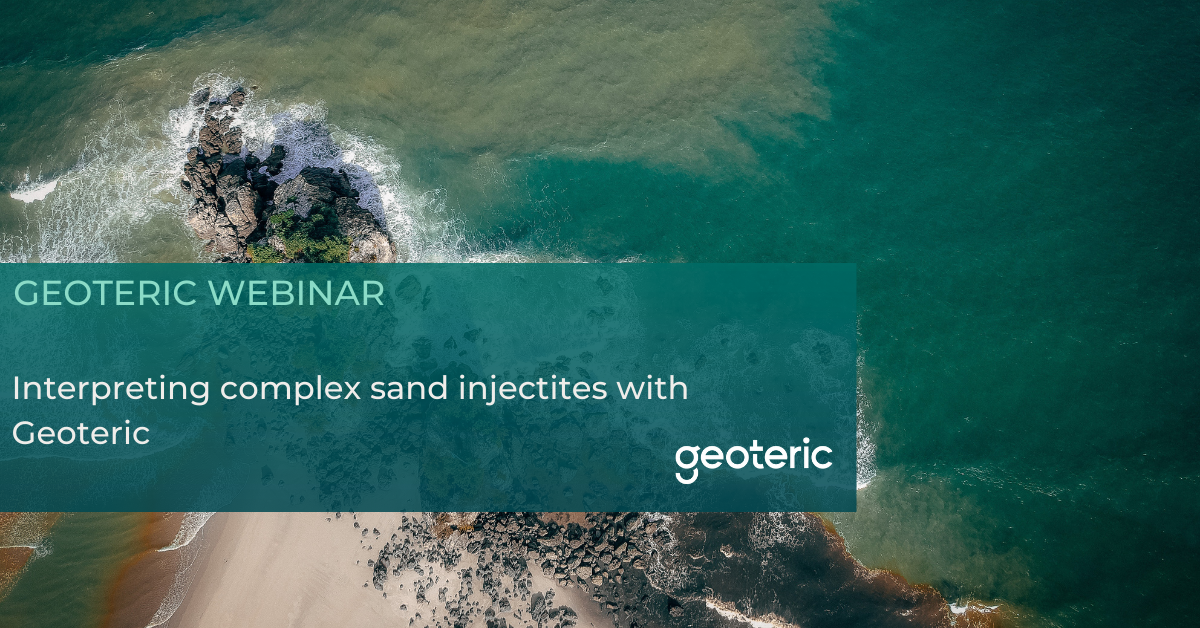 GEOTERIC WEBINAR

Interpreting complex sand injectites with Geoteric

geoteric